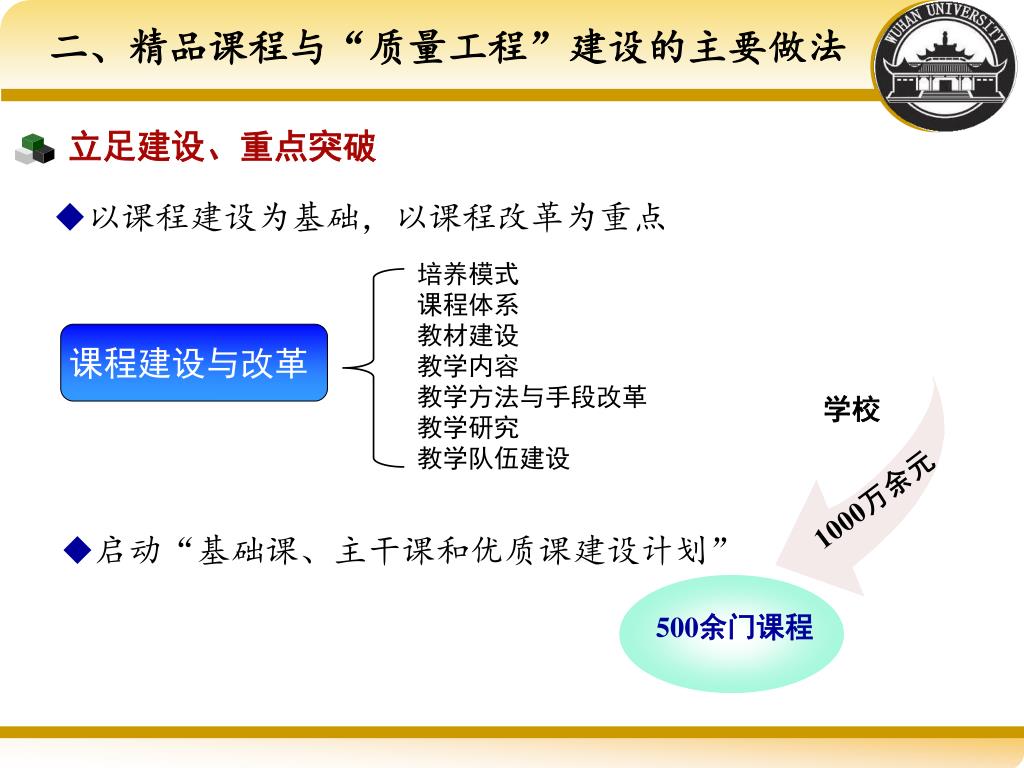 二、精品课程与“质量工程”建设的主要做法

WUHAN UNIVERSITY

立足建设、重点突破

◆以课程建设为基础，以课程改革为重点

课程建设与改革

培养模式
课程体系
教材建设
教学内容
教学方法与手段改革
教学研究
教学队伍建设

学校

1000万余元

◆启动“基础课、主干课和优质课建设计划”

500余门课程